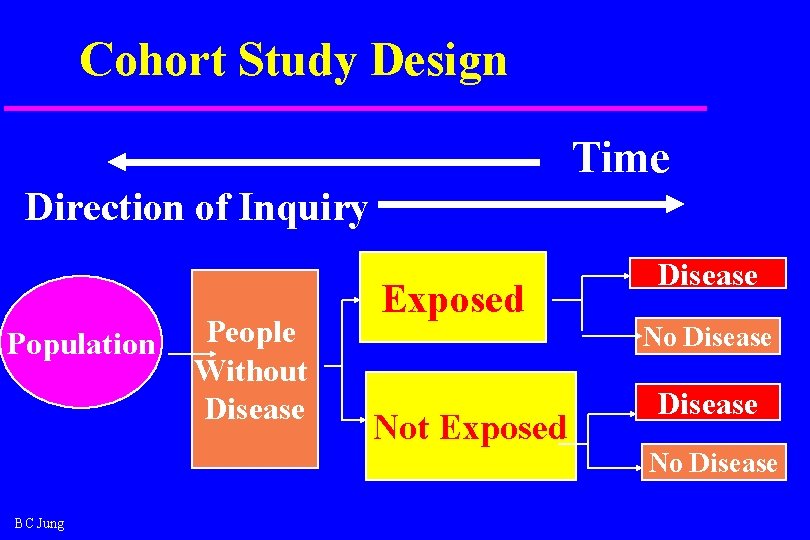 Cohort Study Design

Time

Direction of Inquiry

Population

People Without Disease

Exposed

Not Exposed

Disease

No Disease

Disease

No Disease

B C Jung